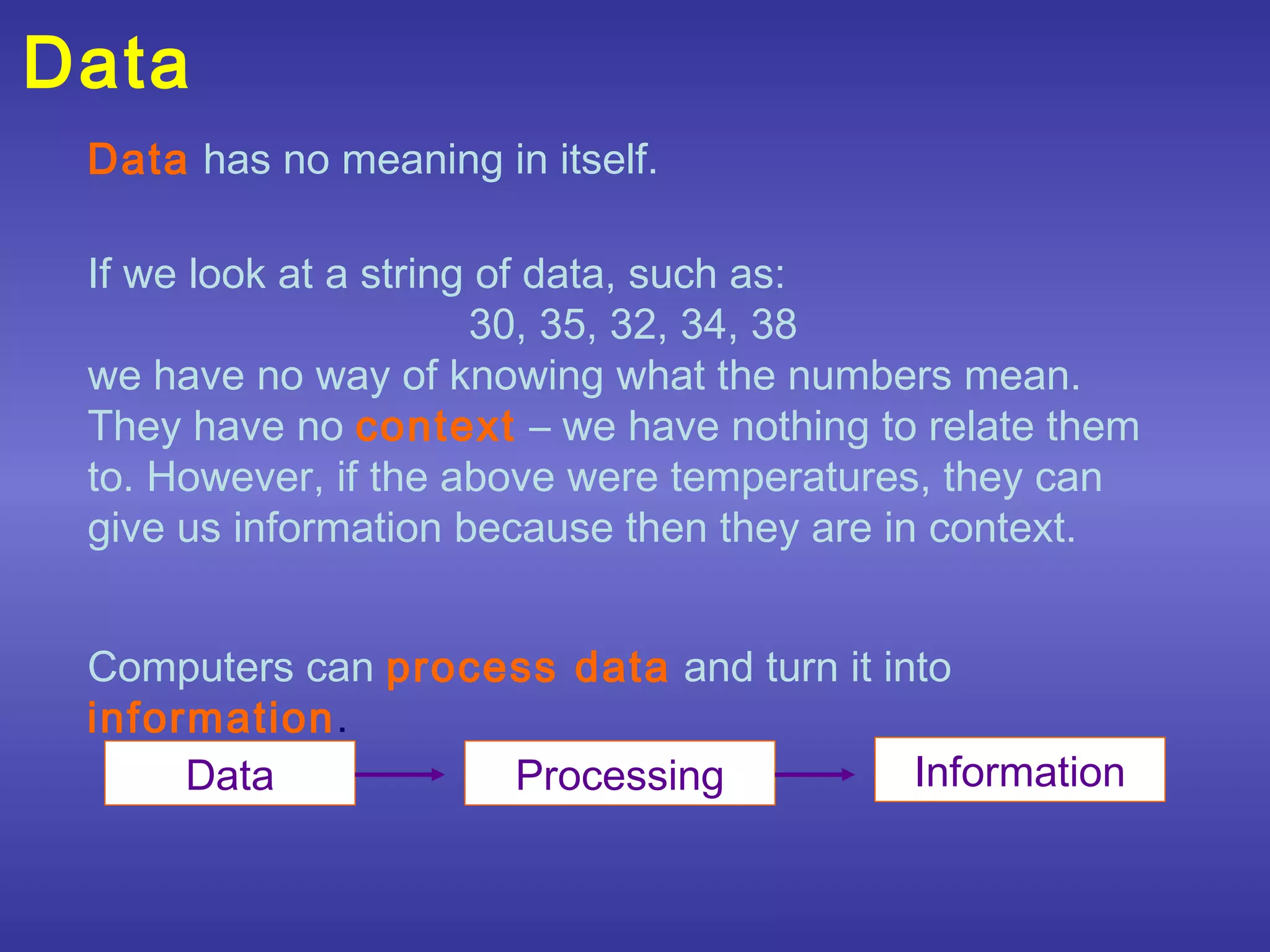 Data

Data has no meaning in itself.

If we look at a string of data, such as:
30, 35, 32, 34, 38
we have no way of knowing what the numbers mean. They have no context – we have nothing to relate them to. However, if the above were temperatures, they can give us information because then they are in context.

Computers can process data and turn it into information.

Data

Processing

Information